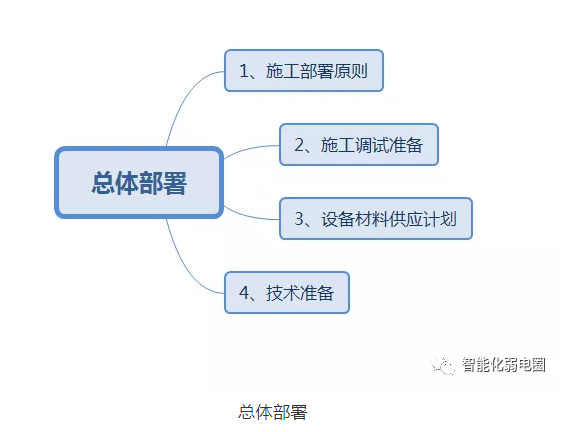 总体部署

1、施工部署原则

2、施工调试准备

3、设备材料供应计划

4、技术准备

智能化弱电圈

总体部署